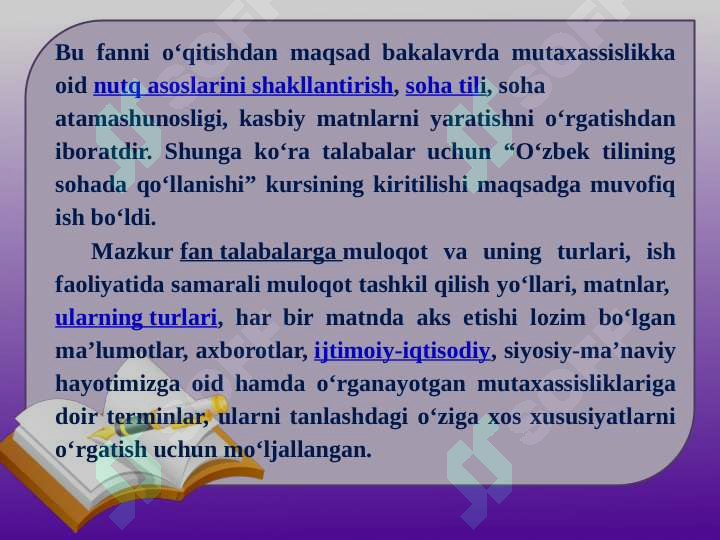 Bu fanni o‘qitishdan maqsad bakalavrda mutaxassislikka oid nutq asoslarini shakllantirish, soha tili, soha atamashunosligi, kasbiy matnlarni yaratishni o‘rgatishdan iboratdir. Shunga ko‘ra talabalar uchun “O‘zbek tilining sohada qo‘llanishi” kursining kiritilishi maqsadga muvofiq ish bo‘ldi.

Mazkur fan talabalarga muloqot va uning turlari, ish faoliyatida samarali muloqot tashkil qilish yo‘llari, matnlar, ularning turlari, har bir matnda aks etishi lozim bo‘lgan ma’lumotlar, axborotlar, ijtimoiy-iqtisodiy, siyosiy-ma’naviy hayotimizga oid hamda o‘rganayotgan mutaxassisliklariga doir terminlar, ularni tanlashdagi o‘ziga xos xususiyatlarni o‘rgatish uchun mo‘ljallangan.